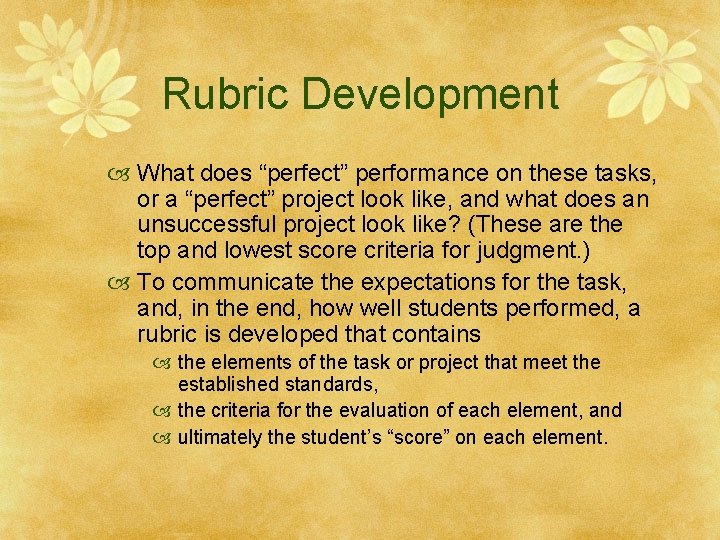 Rubric Development

What does “perfect” performance on these tasks, or a “perfect” project look like, and what does an unsuccessful project look like? (These are the top and lowest score criteria for judgment.)

To communicate the expectations for the task, and, in the end, how well students performed, a rubric is developed that contains

the elements of the task or project that meet the established standards,

the criteria for the evaluation of each element, and

ultimately the student’s “score” on each element.